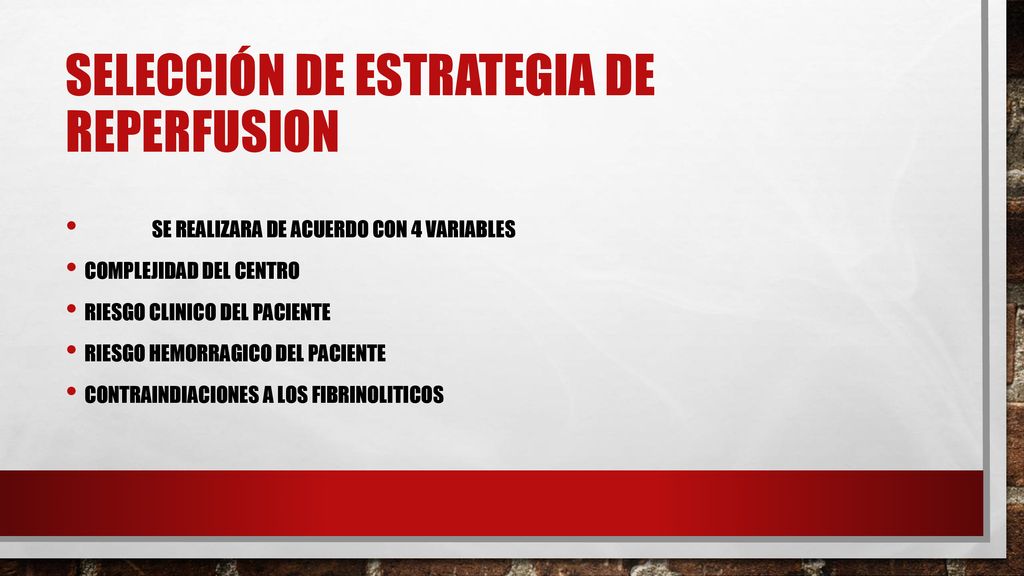 SELECCIÓN DE ESTRATEGIA DE REPERFUSION

• SE REALIZARA DE ACUERDO CON 4 VARIABLES
• COMPLEJIDAD DEL CENTRO
• RIESGO CLINICO DEL PACIENTE
• RIESGO HEMORRAGICO DEL PACIENTE
• CONTRAINDIACIONES A LOS FIBRINOLITICOS